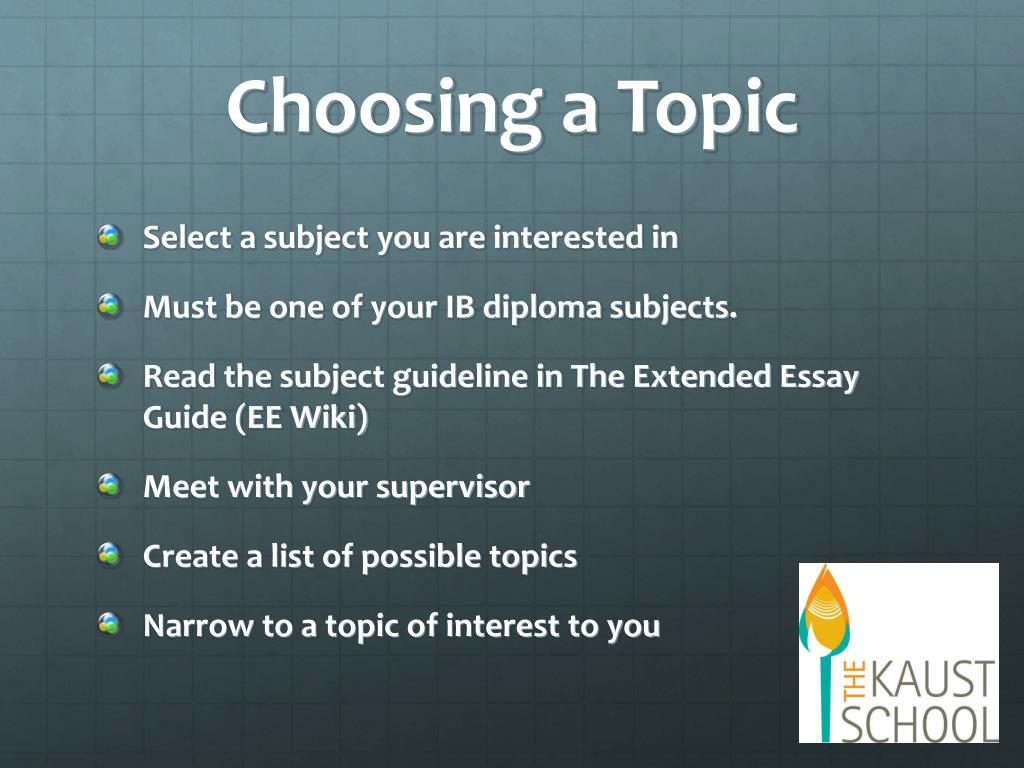 Choosing a Topic

Select a subject you are interested in

Must be one of your IB diploma subjects.

Read the subject guideline in The Extended Essay Guide (EE Wiki)

Meet with your supervisor

Create a list of possible topics

Narrow to a topic of interest to you

THE KAUST SCHOOL